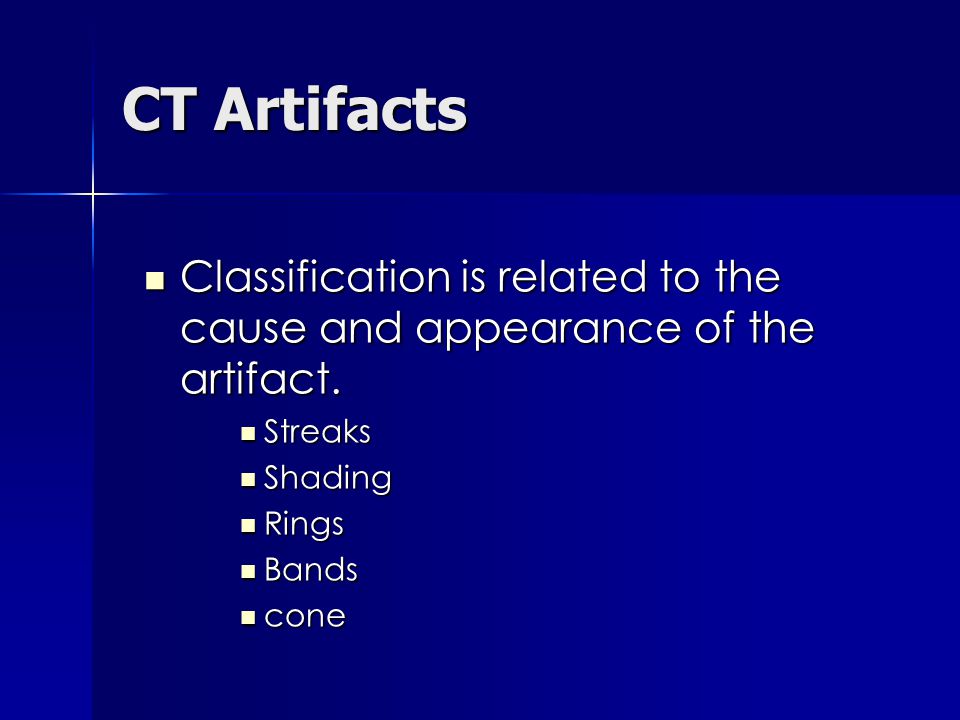 CT Artifacts

- Classification is related to the cause and appearance of the artifact.
  - Streaks
  - Shading
  - Rings
  - Bands
  - cone